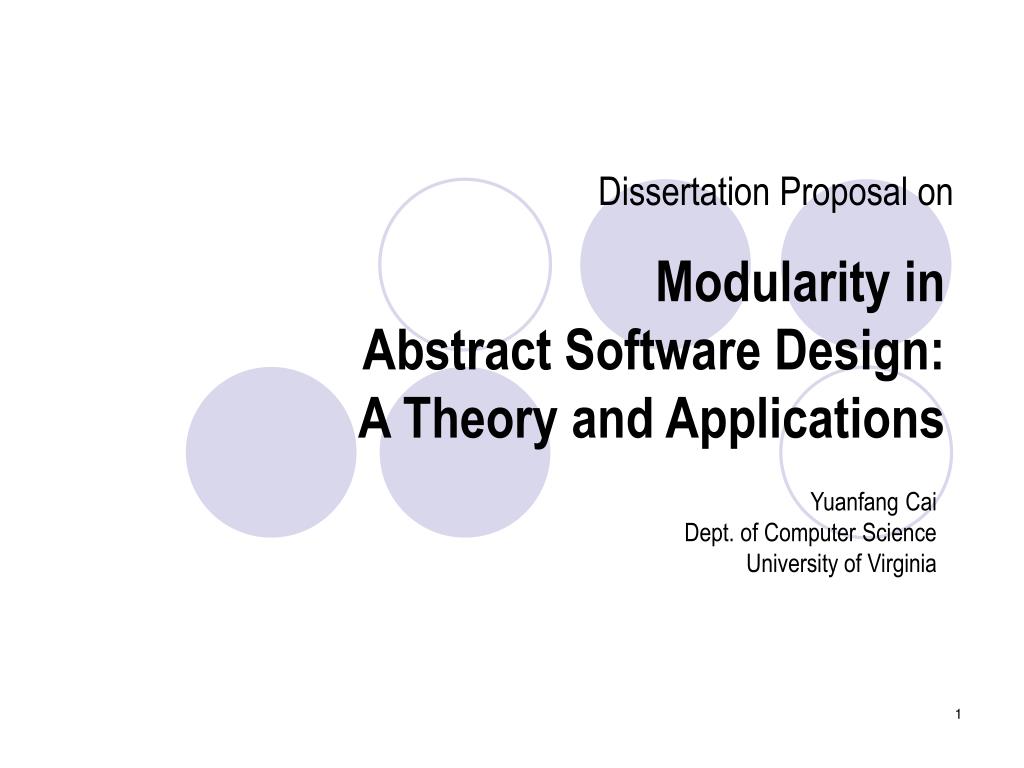 Dissertation Proposal on

Modularity in
Abstract Software Design:
A Theory and Applications

Yuanfang Cai
Dept. of Computer Science
University of Virginia

1